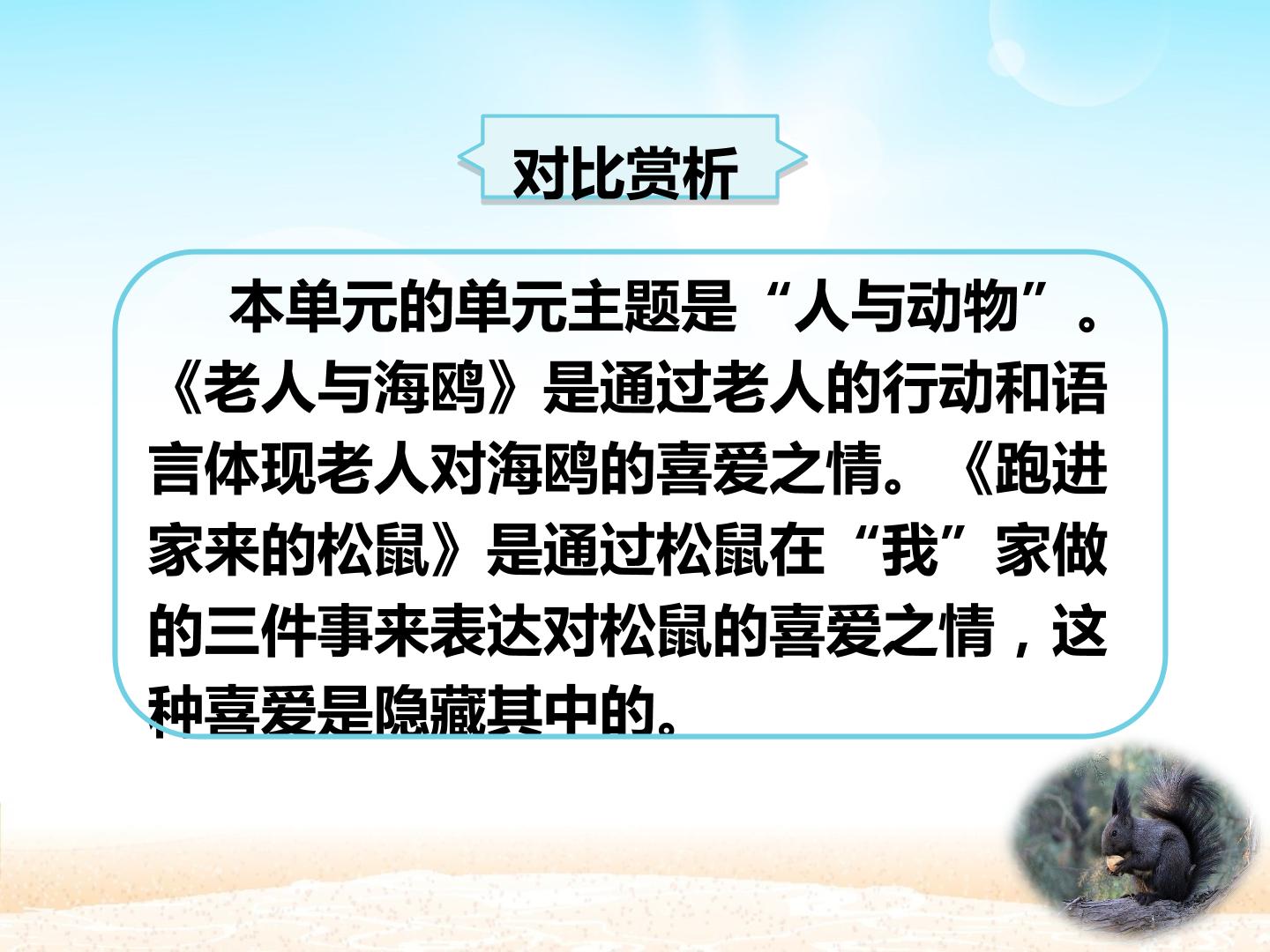 对比赏析

本单元的单元主题是“人与动物”。《老人与海鸥》是通过老人的行动和语言体现老人对海鸥的喜爱之情。《跑进家来的松鼠》是通过松鼠在“我”家做的三件事来表达对松鼠的喜爱之情，这种喜爱是隐藏其中的。